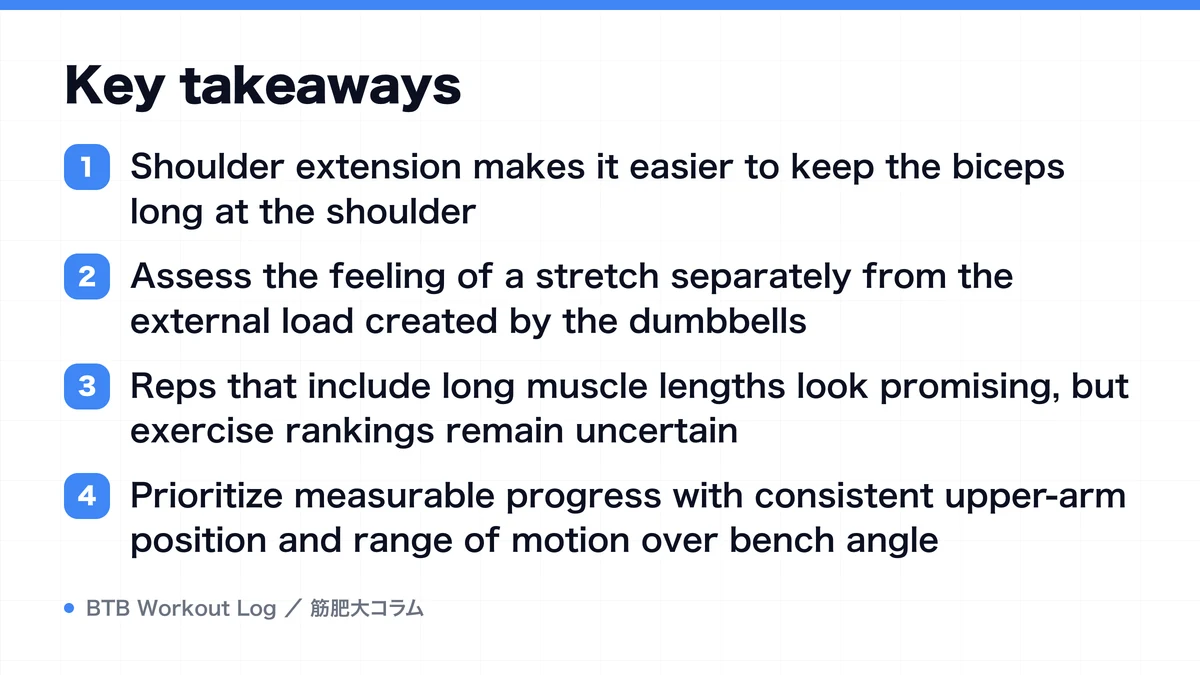 Key takeaways

1 Shoulder extension makes it easier to keep the biceps long at the shoulder

2 Assess the feeling of a stretch separately from the external load created by the dumbbells

3 Reps that include long muscle lengths look promising, but exercise rankings remain uncertain

4 Prioritize measurable progress with consistent upper-arm position and range of motion over bench angle

BTB Workout Log ／ 筋肥大コラム